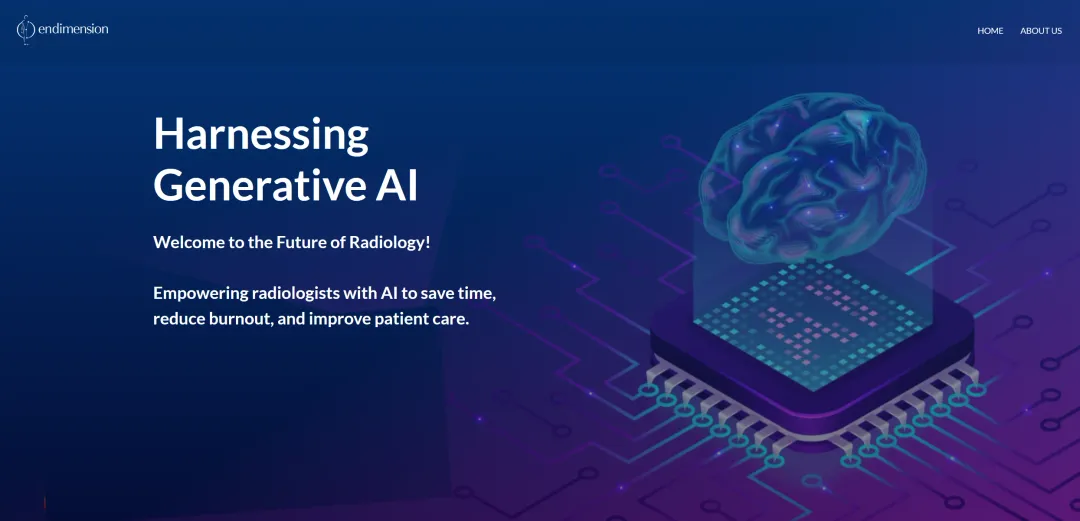 endimension

HOME ABOUT US

Harnessing Generative AI

Welcome to the Future of Radiology!

Empowering radiologists with AI to save time, reduce burnout, and improve patient care.